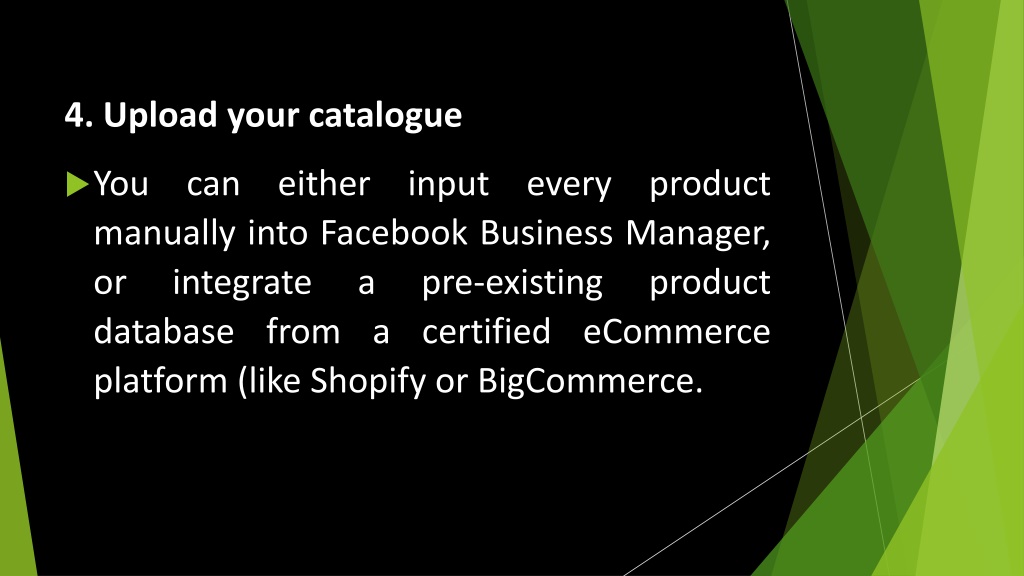 4. Upload your catalogue

You can either input every product manually into Facebook Business Manager, or integrate a pre-existing product database from a certified eCommerce platform (like Shopify or BigCommerce.